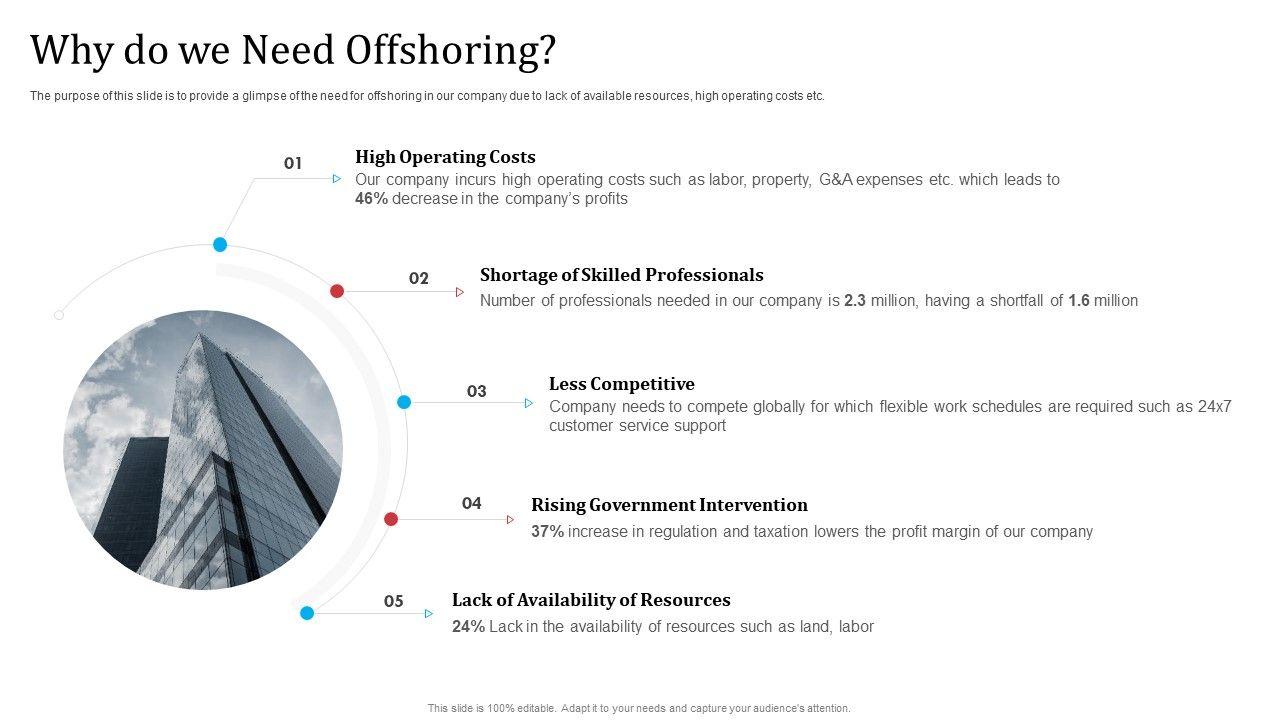 Why do we Need Offshoring?

The purpose of this slide is to provide a glimpse of the need for offshoring in our company due to lack of available resources, high operating costs etc.

01

High Operating Costs

Our company incurs high operating costs such as labor, property, G&A expenses etc. which leads to 46% decrease in the company's profits

02

Shortage of Skilled Professionals

Number of professionals needed in our company is 2.3 million, having a shortfall of 1.6 million

03

Less Competitive

Company needs to compete globally for which flexible work schedules are required such as 24x7 customer service support

04

Rising Government Intervention

37% increase in regulation and taxation lowers the profit margin of our company

05

Lack of Availability of Resources

24% Lack in the availability of resources such as land, labor

This slide is 100% editable. Adapt it to your needs and capture your audience's attention.